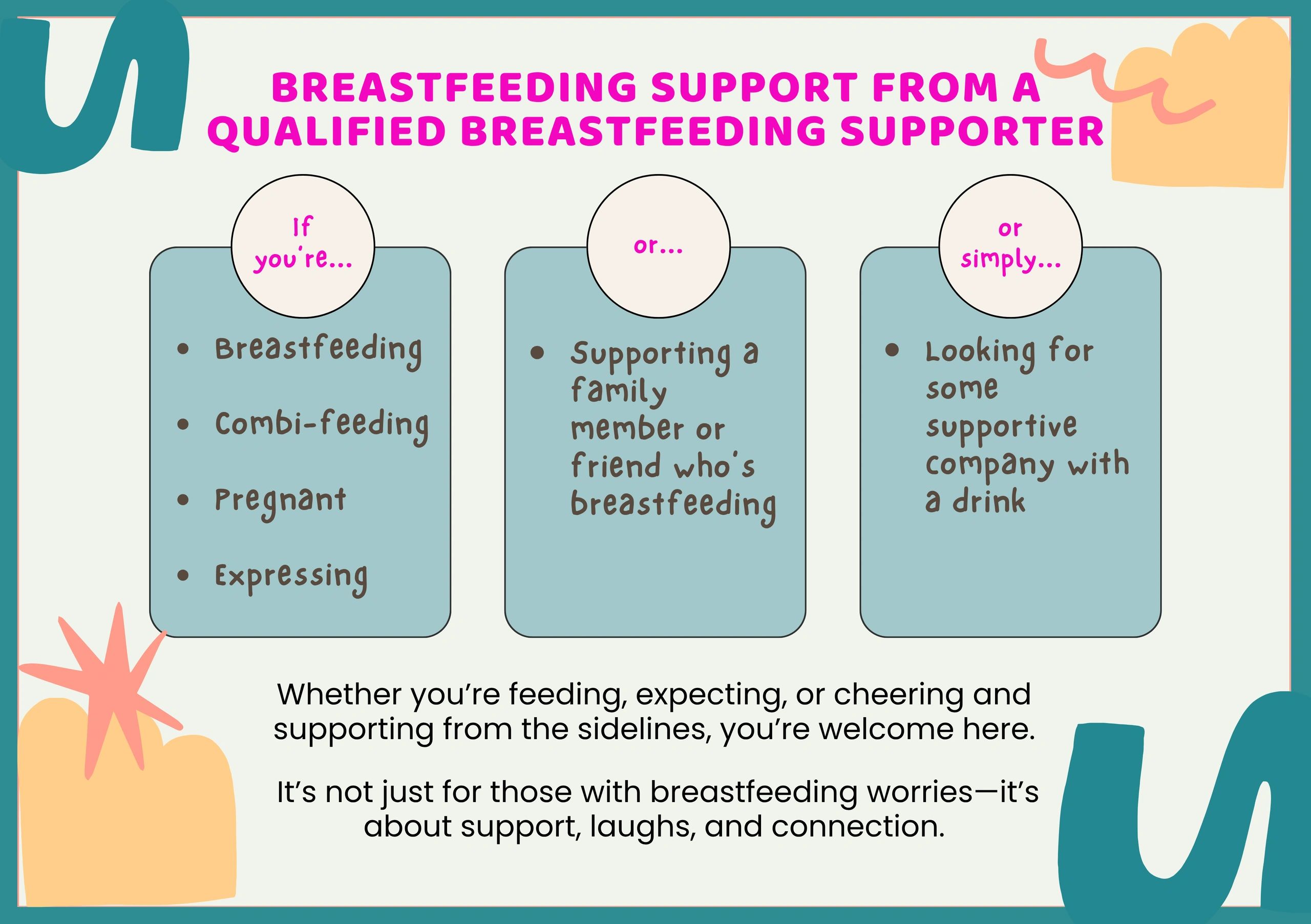 BREASTFEEDING SUPPORT FROM A QUALIFIED BREASTFEEDING SUPPORTER

If you're...

- Breastfeeding
- Combi-feeding
- Pregnant
- Expressing

or...

- Supporting a family member or friend who's breastfeeding

or simply...

- Looking for some supportive company with a drink

Whether you're feeding, expecting, or cheering and supporting from the sidelines, you're welcome here.

It's not just for those with breastfeeding worries—it's about support, laughs, and connection.